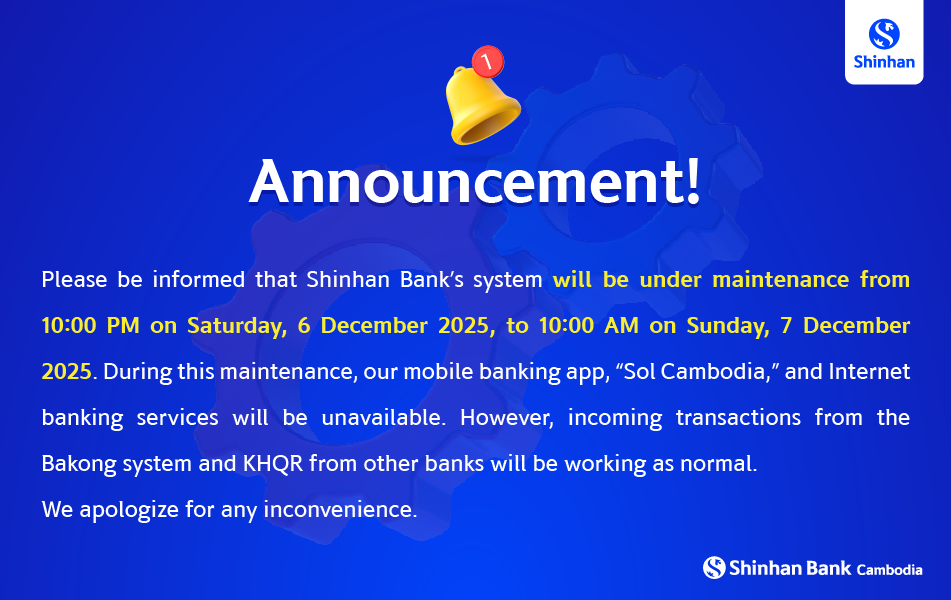 Shinhan

1

Announcement!

Please be informed that Shinhan Bank's system will be under maintenance from 10:00 PM on Saturday, 6 December 2025, to 10:00 AM on Sunday, 7 December 2025. During this maintenance, our mobile banking app, "Sol Cambodia," and Internet banking services will be unavailable. However, incoming transactions from the Bakong system and KHQR from other banks will be working as normal.

We apologize for any inconvenience.

Shinhan Bank Cambodia